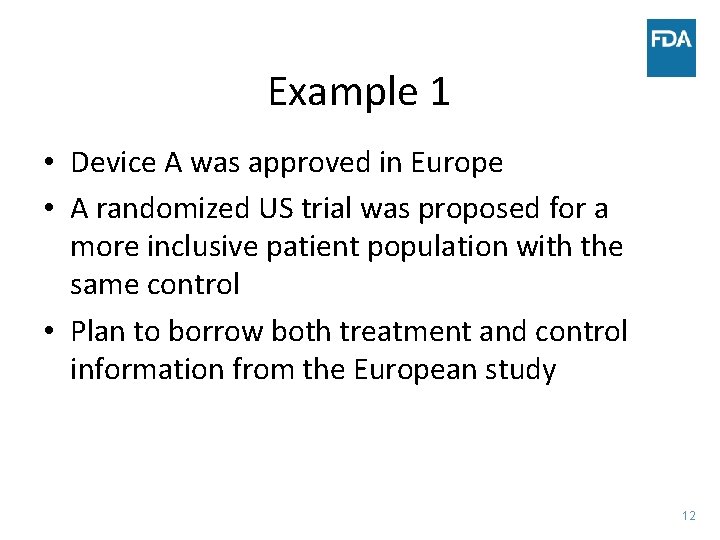 FDA

Example 1

• Device A was approved in Europe
• A randomized US trial was proposed for a more inclusive patient population with the same control
• Plan to borrow both treatment and control information from the European study

12